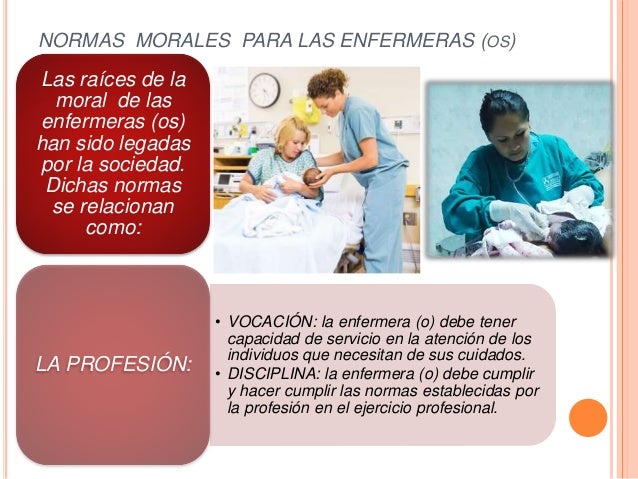 NORMAS MORALES PARA LAS ENFERMERAS (OS)

Las raíces de la moral de las enfermeras (os) han sido legadas por la sociedad. Dichas normas se relacionan como:

LA PROFESIÓN:

• VOCACIÓN: la enfermera (o) debe tener capacidad de servicio en la atención de los individuos que necesitan de sus cuidados.
• DISCIPLINA: la enfermera (o) debe cumplir y hacer cumplir las normas establecidas por la profesión en el ejercicio profesional.